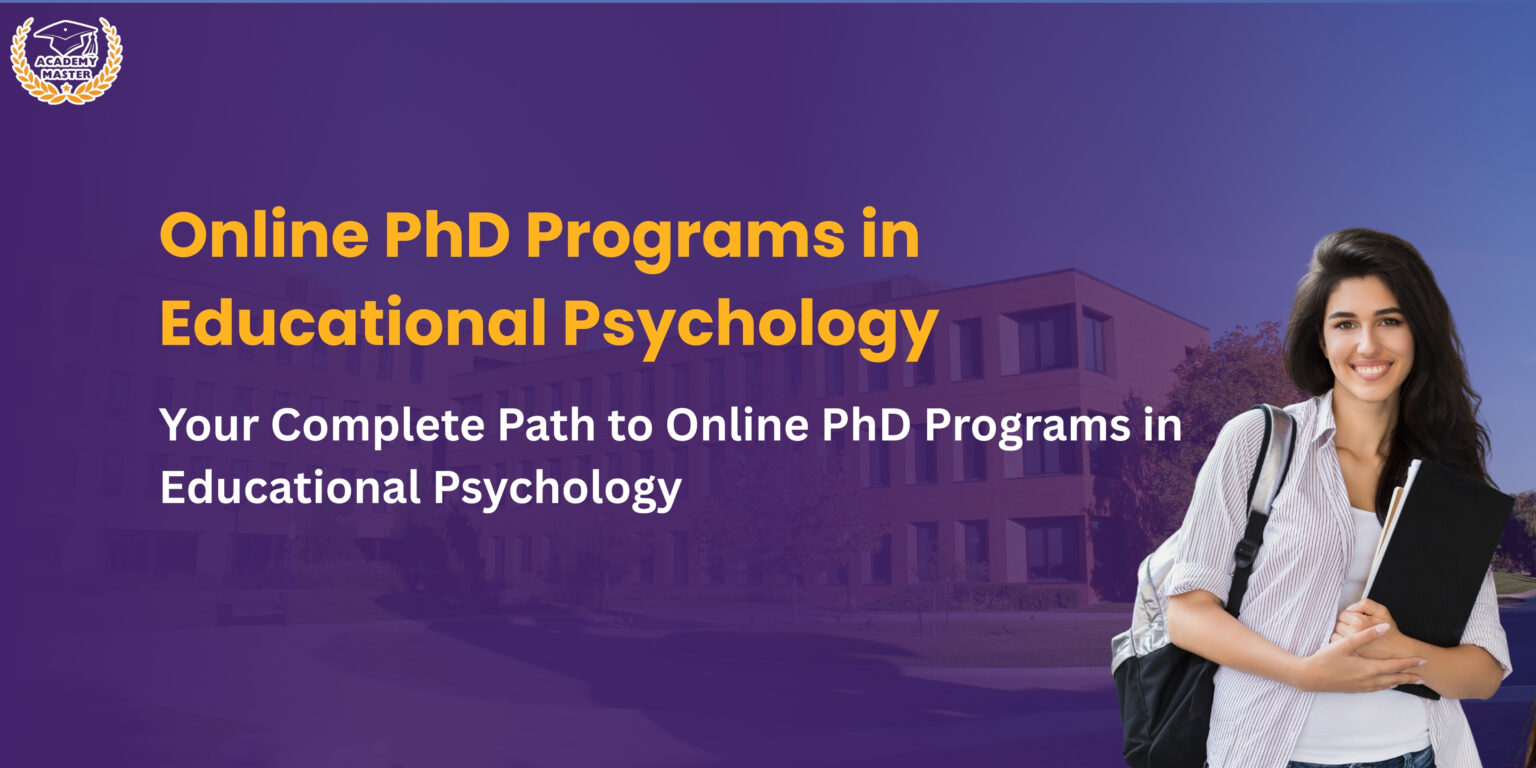 ACADEMY MASTER

Online PhD Programs in Educational Psychology

Your Complete Path to Online PhD Programs in Educational Psychology